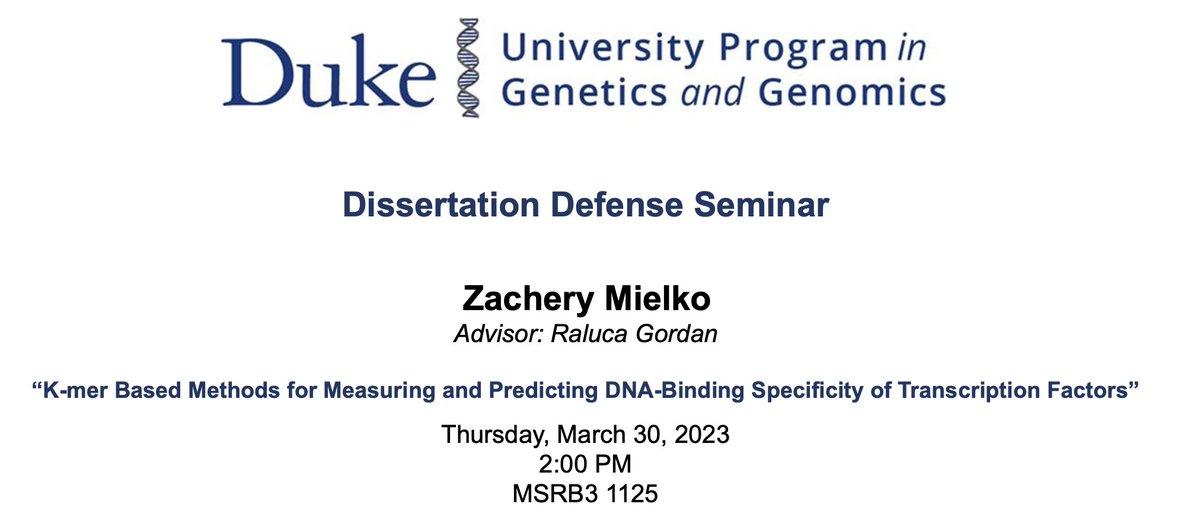 Duke University Program in Genetics and Genomics

Dissertation Defense Seminar

Zachery Mielko
Advisor: Raluca Gordan

“K-mer Based Methods for Measuring and Predicting DNA-Binding Specificity of Transcription Factors”

Thursday, March 30, 2023
2:00 PM
MSRB3 1125